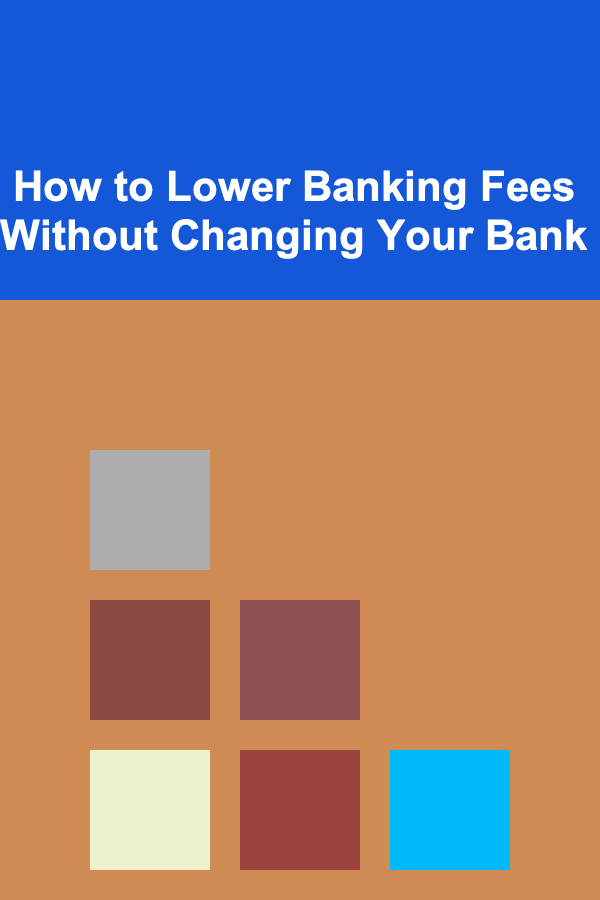 How to Lower Banking Fees Without Changing Your Bank